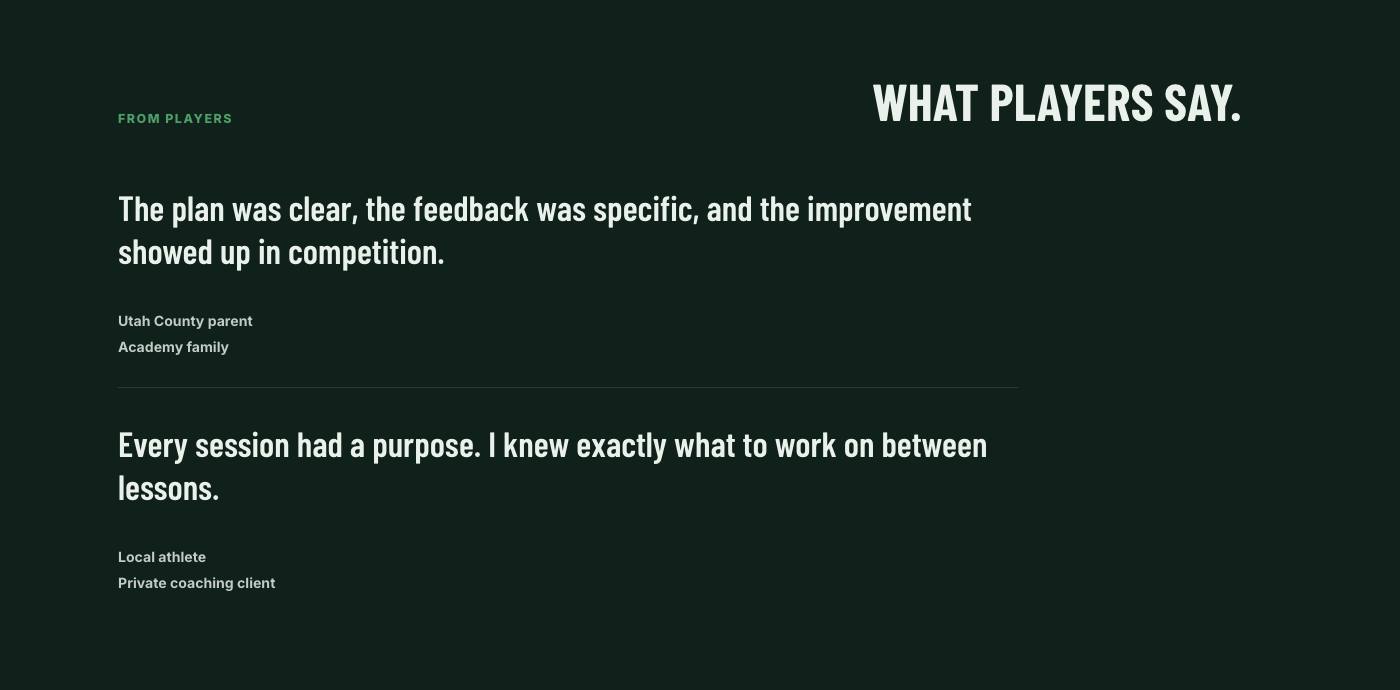 FROM PLAYERS

WHAT PLAYERS SAY.

The plan was clear, the feedback was specific, and the improvement showed up in competition.

Utah County parent
Academy family

Every session had a purpose. I knew exactly what to work on between lessons.

Local athlete
Private coaching client